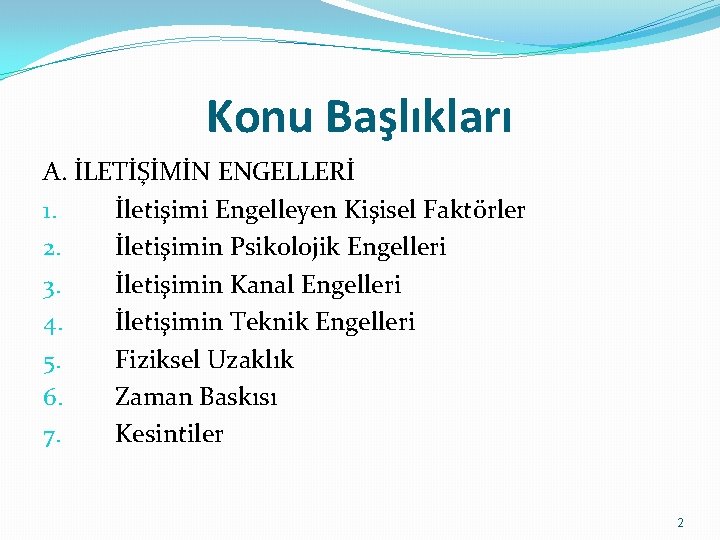 Konu Başlıkları

A. İLETİŞİMİN ENGELLERİ

1. İletişimi Engelleyen Kişisel Faktörler
2. İletişimin Psikolojik Engelleri
3. İletişimin Kanal Engelleri
4. İletişimin Teknik Engelleri
5. Fiziksel Uzaklık
6. Zaman Baskısı
7. Kesintiler

2